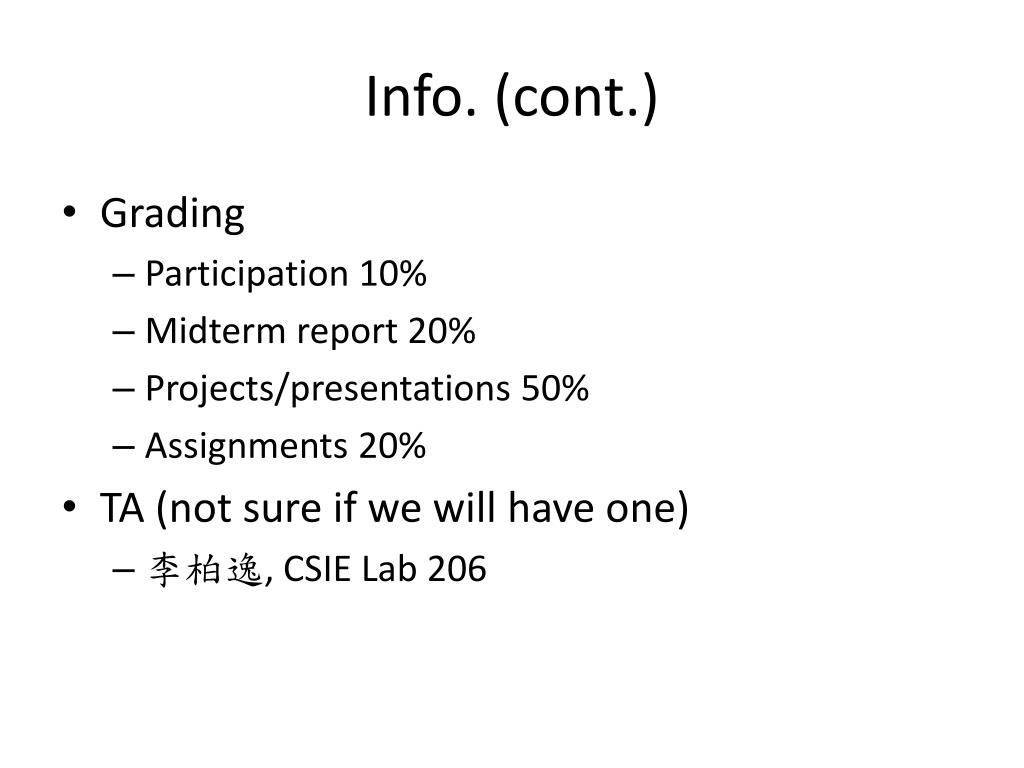 Info. (cont.)

• Grading
– Participation 10%
– Midterm report 20%
– Projects/presentations 50%
– Assignments 20%
• TA (not sure if we will have one)
– 李柏逸, CSIE Lab 206